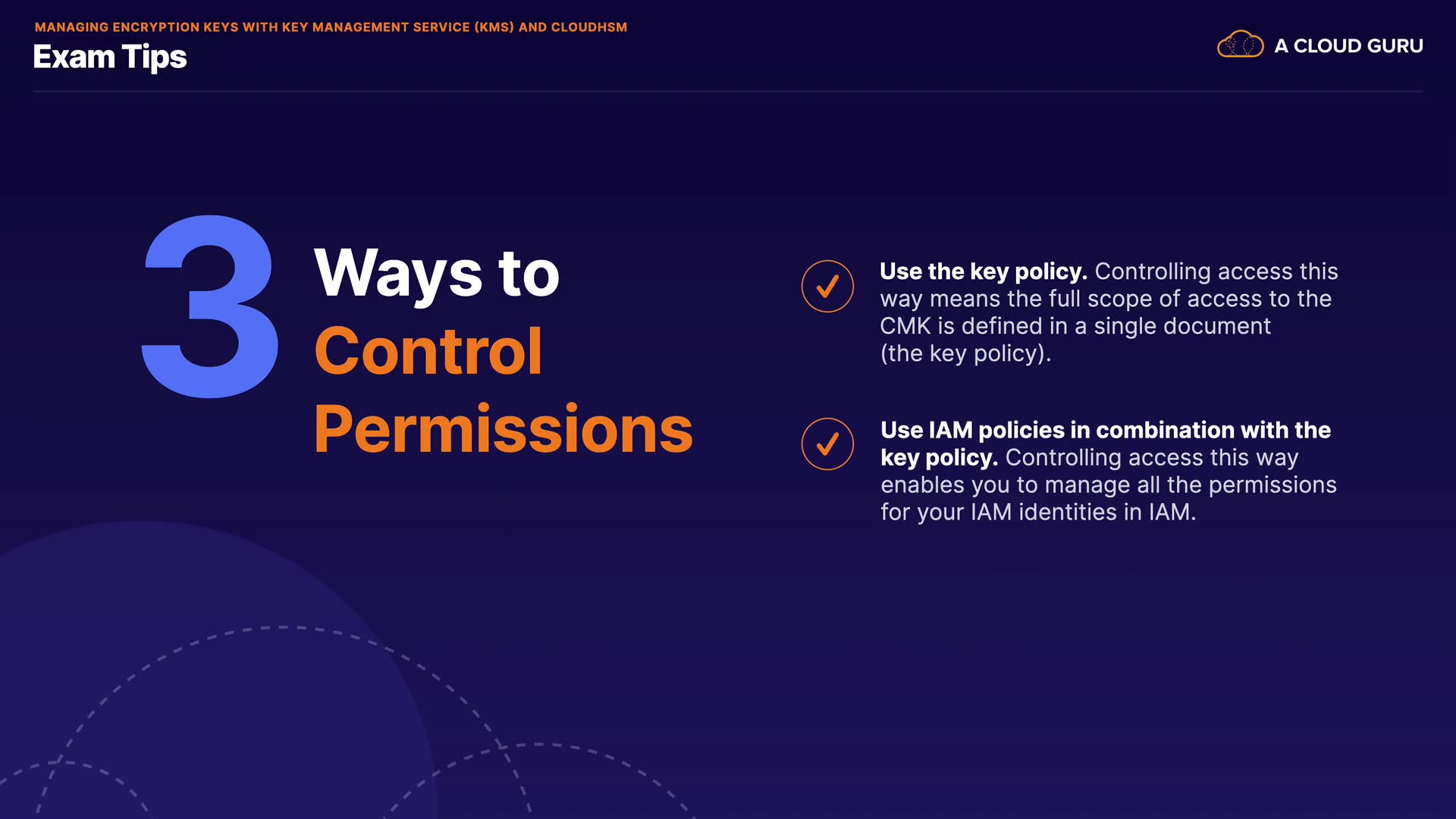 MANAGING ENCRYPTION KEYS WITH KEY MANAGEMENT SERVICE (KMS) AND CLOUDHSM

Exam Tips

A CLOUD GURU

3 Ways to Control Permissions

Use the key policy. Controlling access this way means the full scope of access to the CMK is defined in a single document (the key policy).

Use IAM policies in combination with the key policy. Controlling access this way enables you to manage all the permissions for your IAM identities in IAM.